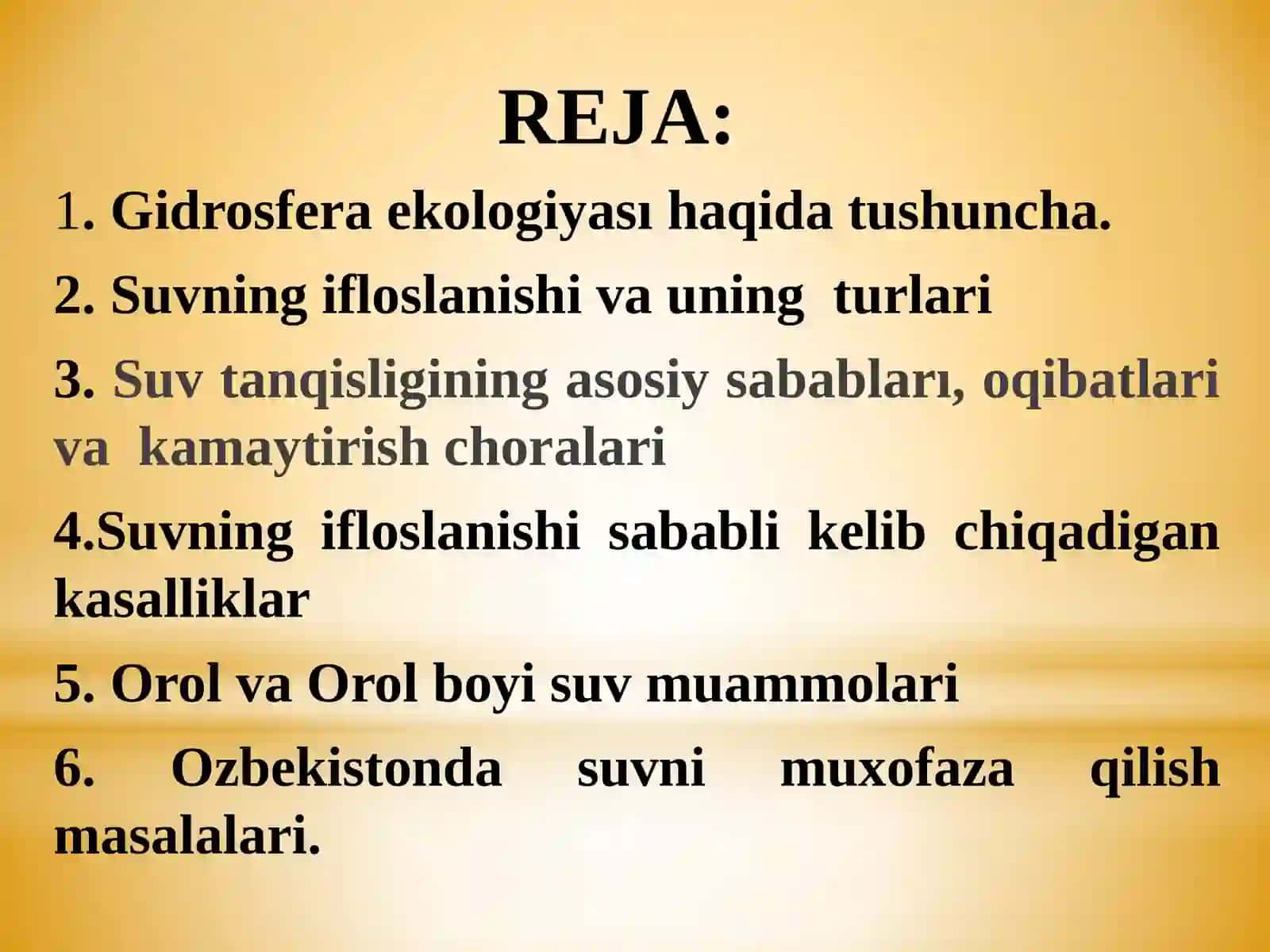 REJA:

1. Gidrosfera ekologiyası haqida tushuncha.

2. Suvning ifloslanishi va uning turlari

3. Suv tanqisligining asosiy sababları, oqibatlari va kamaytirish choralari

4.Suvning ifloslanishi sababli kelib chiqadigan kasalliklar

5. Orol va Orol boyi suv muammolari

6. Ozbekistonda suvni muxofaza qilish masalalari.